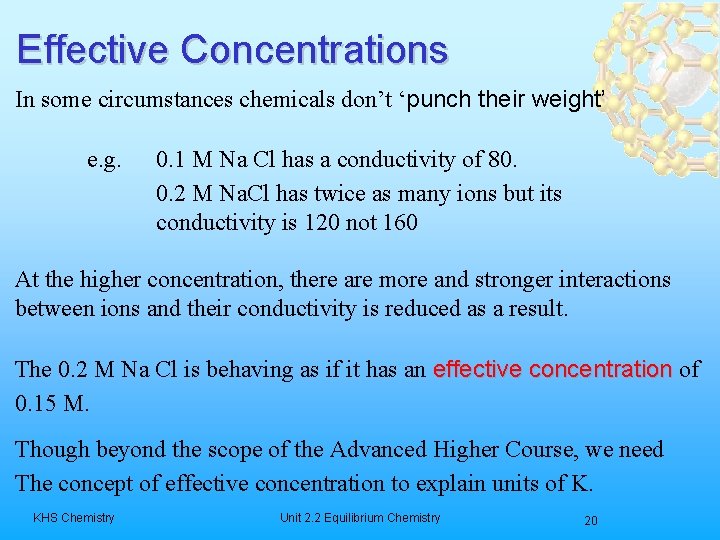 Effective Concentrations

In some circumstances chemicals don't 'punch their weight'

e.g. 0.1 M Na Cl has a conductivity of 80.
0.2 M NaCl has twice as many ions but its conductivity is 120 not 160

At the higher concentration, there are more and stronger interactions between ions and their conductivity is reduced as a result.

The 0.2 M Na Cl is behaving as if it has an effective concentration of 0.15 M.

Though beyond the scope of the Advanced Higher Course, we need The concept of effective concentration to explain units of K.

KHS Chemistry Unit 2.2 Equilibrium Chemistry 20